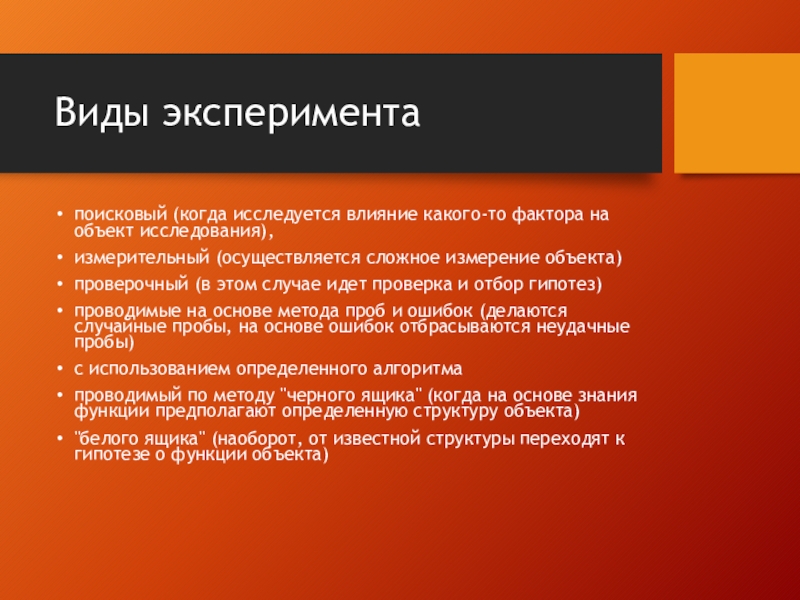 Виды эксперимента

• поисковый (когда исследуется влияние какого-то фактора на объект исследования),
• измерительный (осуществляется сложное измерение объекта)
• проверочный (в этом случае идет проверка и отбор гипотез)
• проводимые на основе метода проб и ошибок (делаются случайные пробы, на основе ошибок отбрасываются неудачные пробы)
• с использованием определенного алгоритма
• проводимый по методу "черного ящика" (когда на основе знания функции предполагают определенную структуру объекта)
• "белого ящика" (наоборот, от известной структуры переходят к гипотезе о функции объекта)